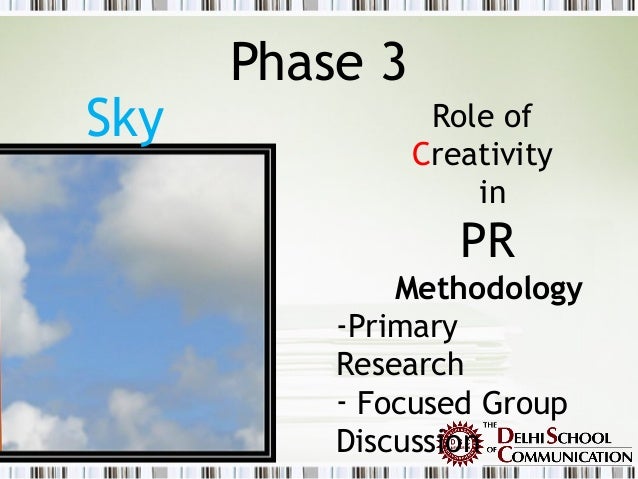 Phase 3

Sky

Role of Creativity in PR

Methodology

-Primary Research

- Focused Group Discussion

THE DELHI SCHOOL OF COMMUNICATION